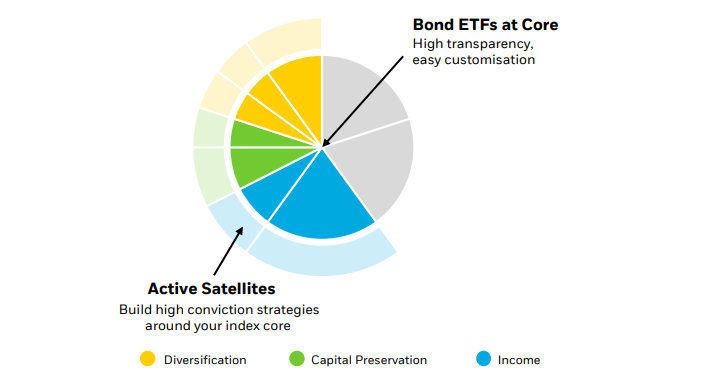 Bond ETFs at Core
High transparency, easy customisation

Active Satellites
Build high conviction strategies around your index core

Diversification
Capital Preservation
Income